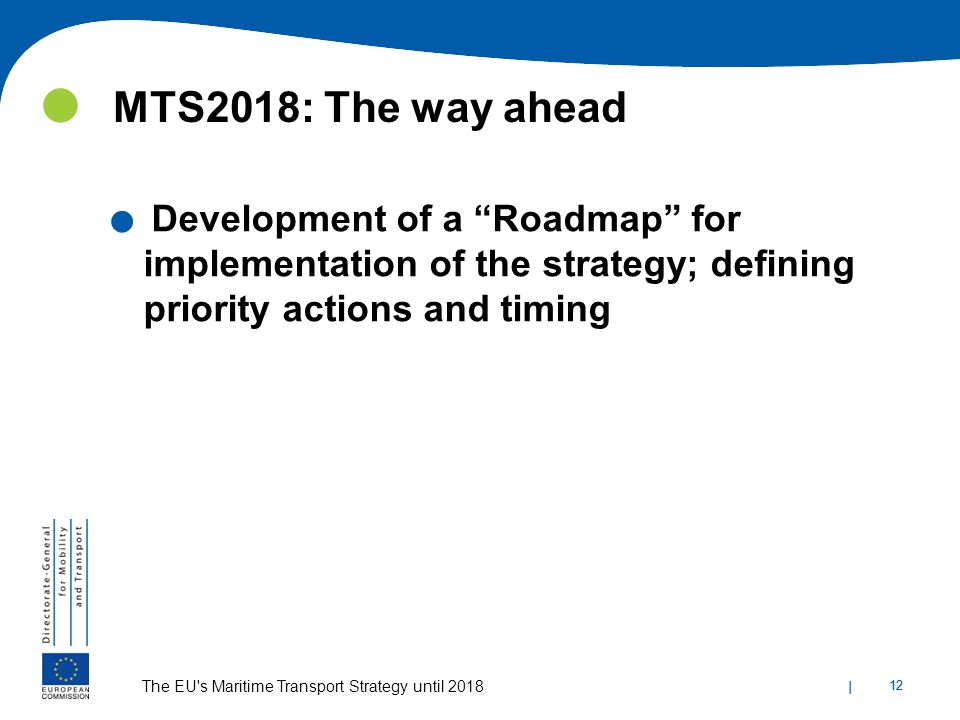 MTS2018: The way ahead

Development of a “Roadmap” for implementation of the strategy; defining priority actions and timing

Directorate-General for Mobility and Transport

EUROPEAN COMMISSION

The EU's Maritime Transport Strategy until 2018

| 12